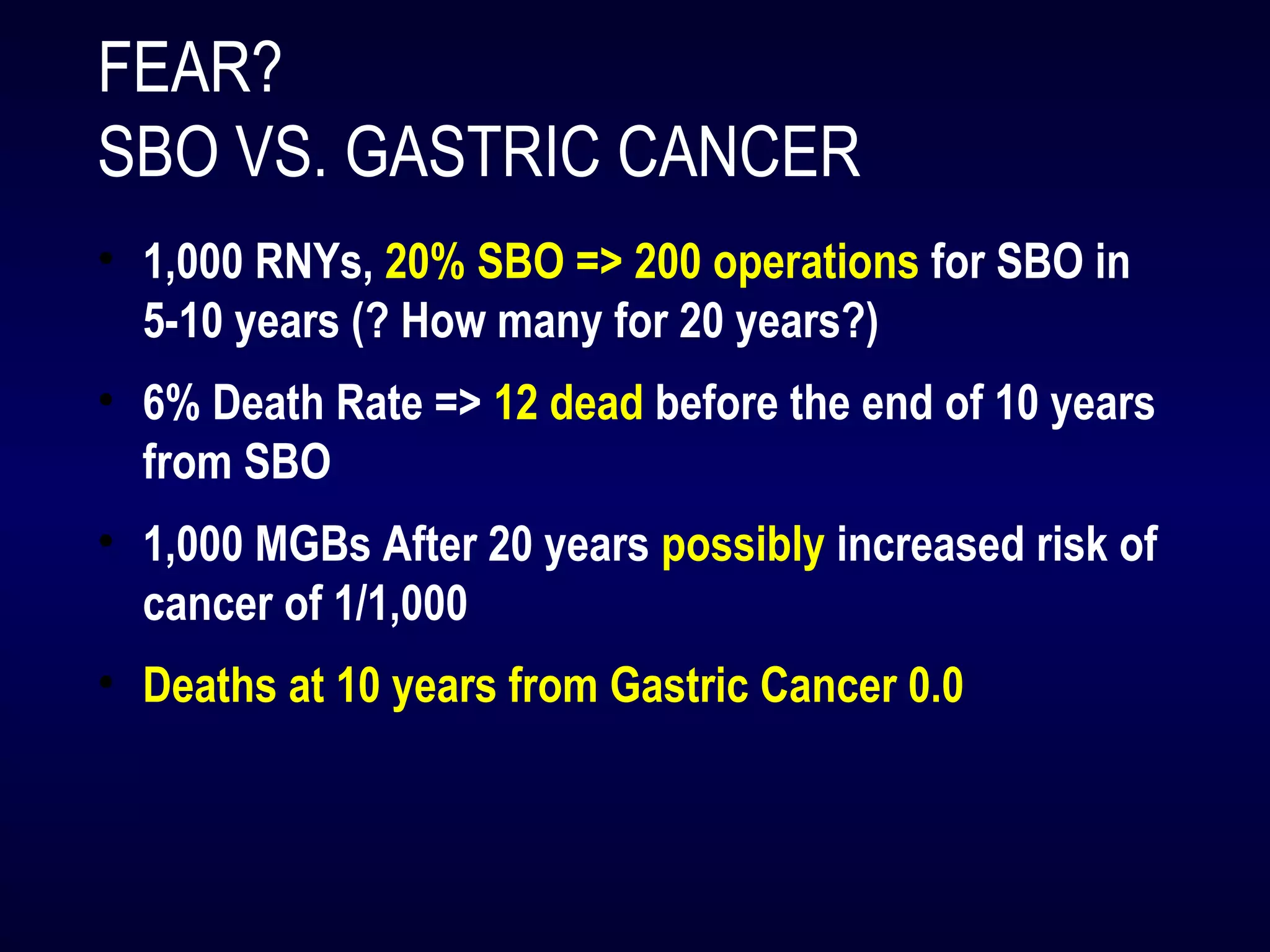 FEAR?
SBO VS. GASTRIC CANCER

• 1,000 RNYs, 20% SBO => 200 operations for SBO in 5-10 years (? How many for 20 years?)

• 6% Death Rate => 12 dead before the end of 10 years from SBO

• 1,000 MGBs After 20 years possibly increased risk of cancer of 1/1,000

• Deaths at 10 years from Gastric Cancer 0.0